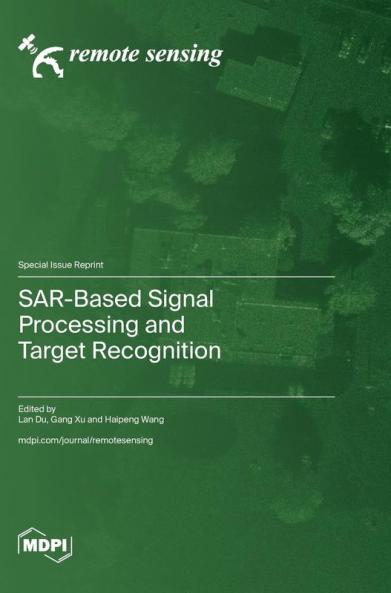 remote sensing

Special Issue Reprint

SAR-Based Signal Processing and Target Recognition

Edited by
Lan Du, Gang Xu and Haipeng Wang

mdpi.com/journal/remotesensing

MDPI